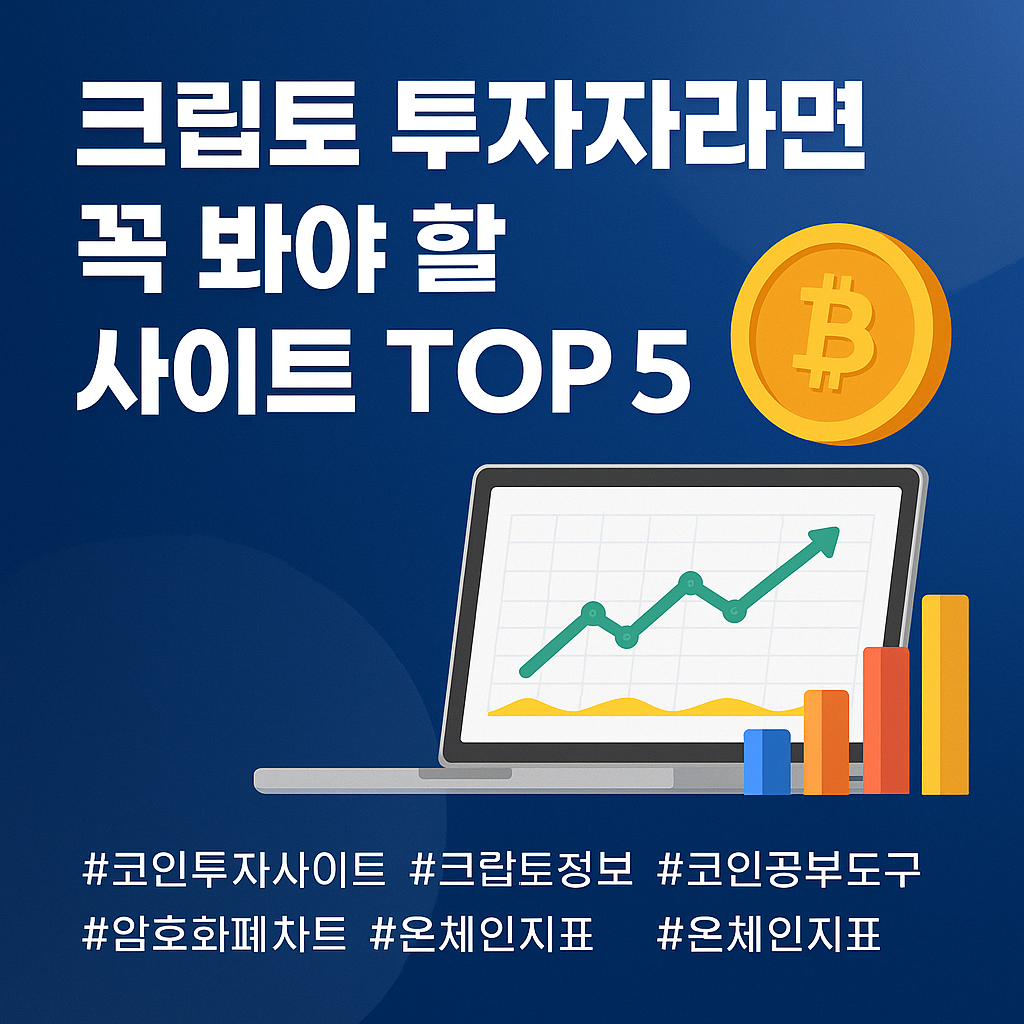 크립토 투자자라면
꼭 봐야 할
사이트 TOP 5

#코인투자사이트 #크랍토정보 #코인공부도구
#암호화폐차트 #온체인지표 #온체인지표